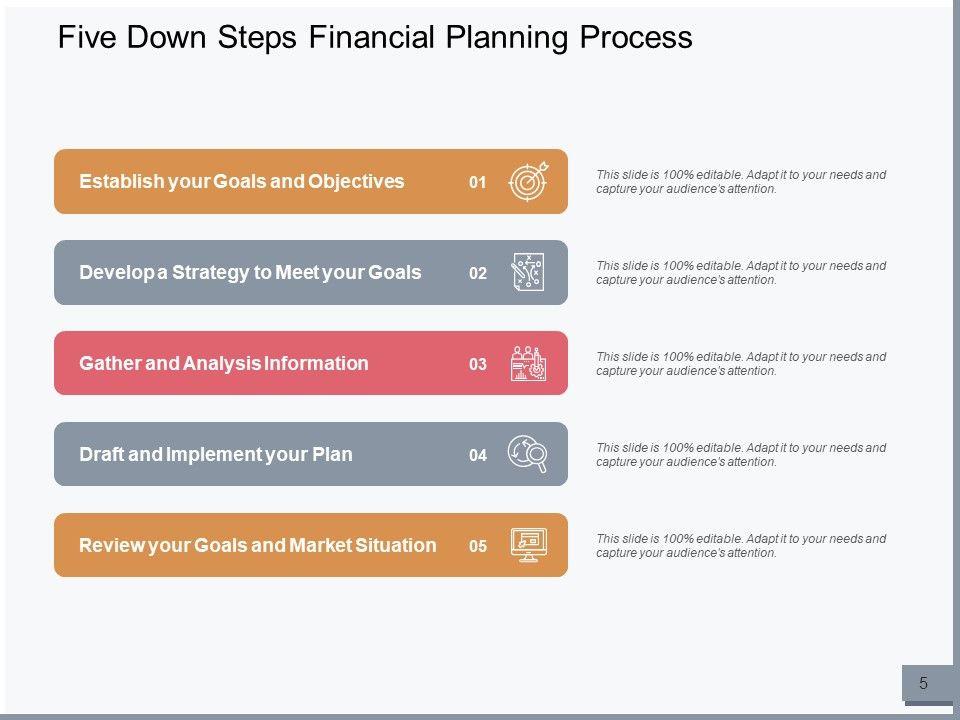 Five Down Steps Financial Planning Process

Establish your Goals and Objectives 01

This slide is 100% editable. Adapt it to your needs and capture your audience's attention.

Develop a Strategy to Meet your Goals 02

This slide is 100% editable. Adapt it to your needs and capture your audience's attention.

Gather and Analysis Information 03

This slide is 100% editable. Adapt it to your needs and capture your audience's attention.

Draft and Implement your Plan 04

This slide is 100% editable. Adapt it to your needs and capture your audience's attention.

Review your Goals and Market Situation 05

This slide is 100% editable. Adapt it to your needs and capture your audience's attention.

5